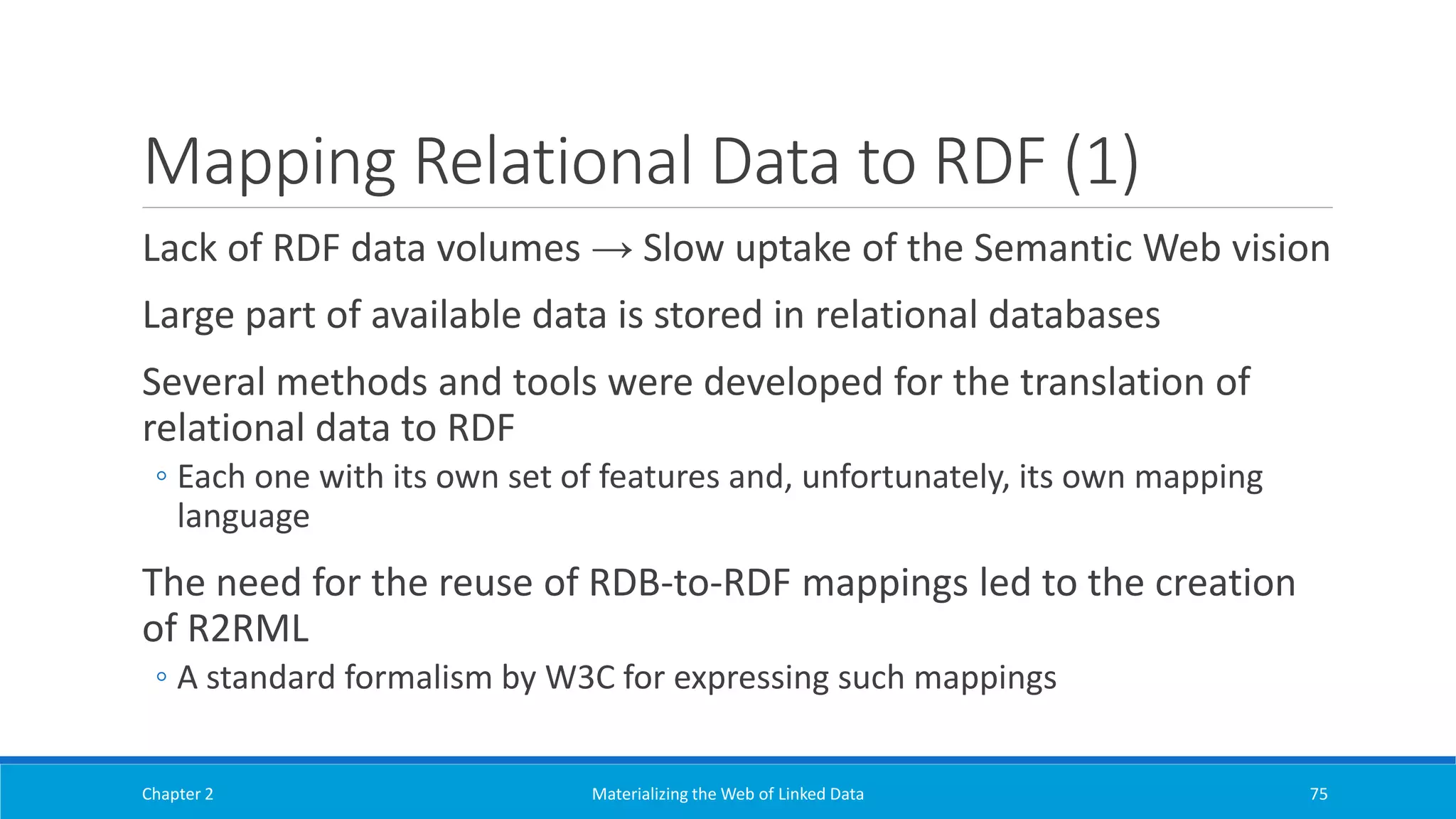 Mapping Relational Data to RDF (1)

Lack of RDF data volumes → Slow uptake of the Semantic Web vision

Large part of available data is stored in relational databases

Several methods and tools were developed for the translation of relational data to RDF

◦ Each one with its own set of features and, unfortunately, its own mapping language

The need for the reuse of RDB-to-RDF mappings led to the creation of R2RML

◦ A standard formalism by W3C for expressing such mappings

Chapter 2 Materializing the Web of Linked Data 75